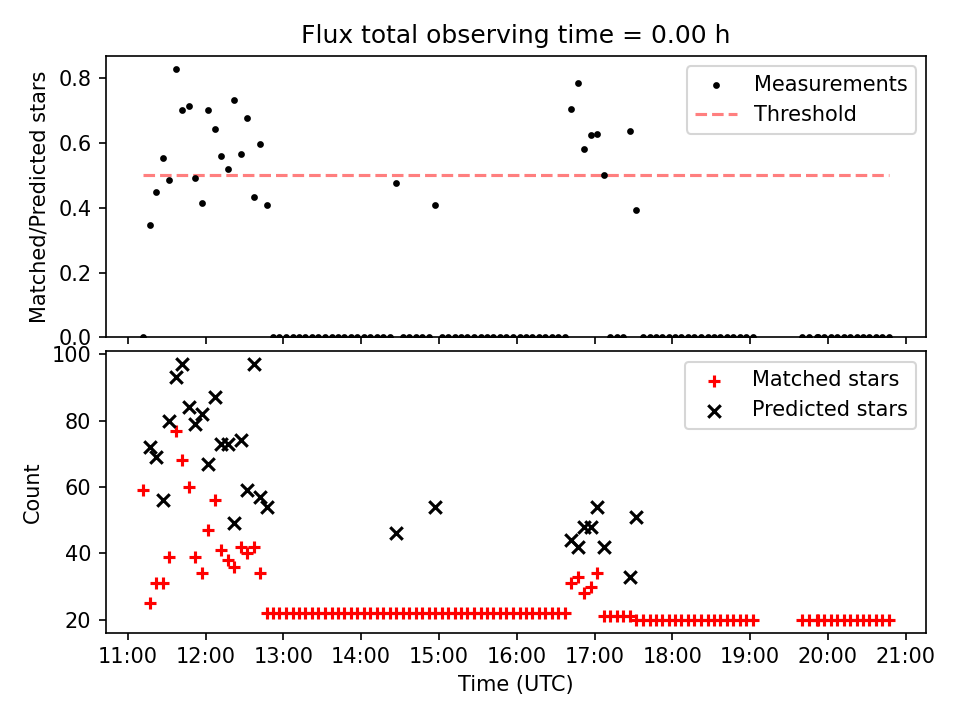 Flux total observing time = 0.00 h

Matched/Predicted stars

0.8
0.6
0.4
0.2
0.0

Measurements
Threshold

Count

100
80
60
40
20

Matched stars
Predicted stars

11:00 12:00 13:00 14:00 15:00 16:00 17:00 18:00 19:00 20:00 21:00

Time (UTC)